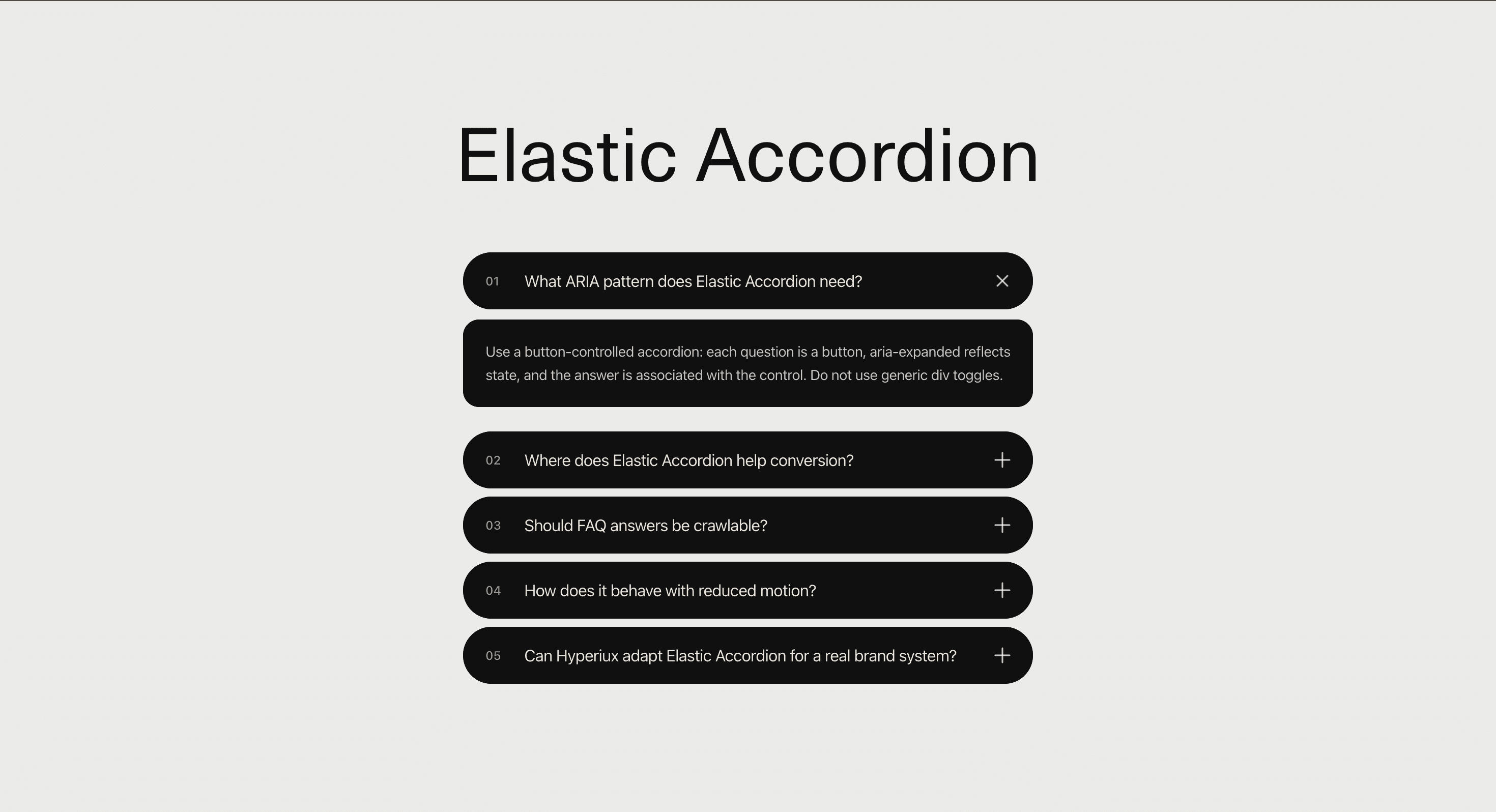 Elastic Accordion

01 What ARIA pattern does Elastic Accordion need?

Use a button-controlled accordion: each question is a button, aria-expanded reflects state, and the answer is associated with the control. Do not use generic div toggles.

02 Where does Elastic Accordion help conversion?

03 Should FAQ answers be crawlable?

04 How does it behave with reduced motion?

05 Can Hyperiux adapt Elastic Accordion for a real brand system?